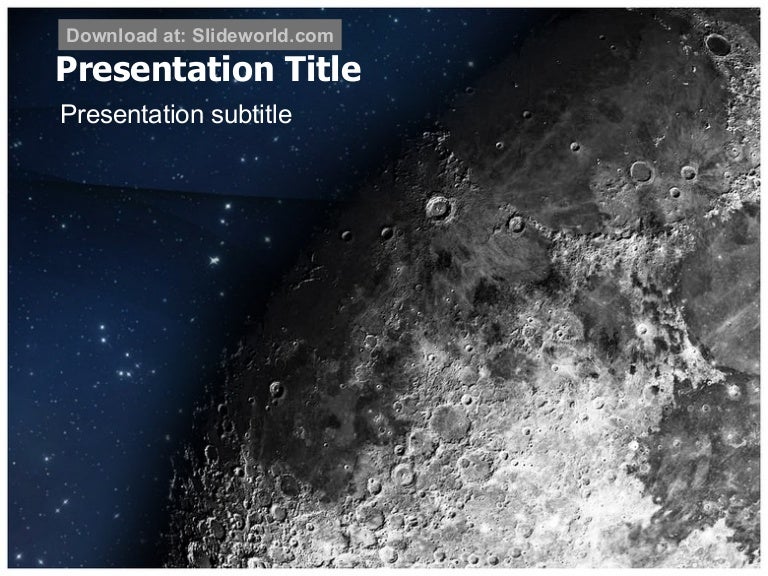 Download at: Slideworld.com

Presentation Title

Presentation subtitle